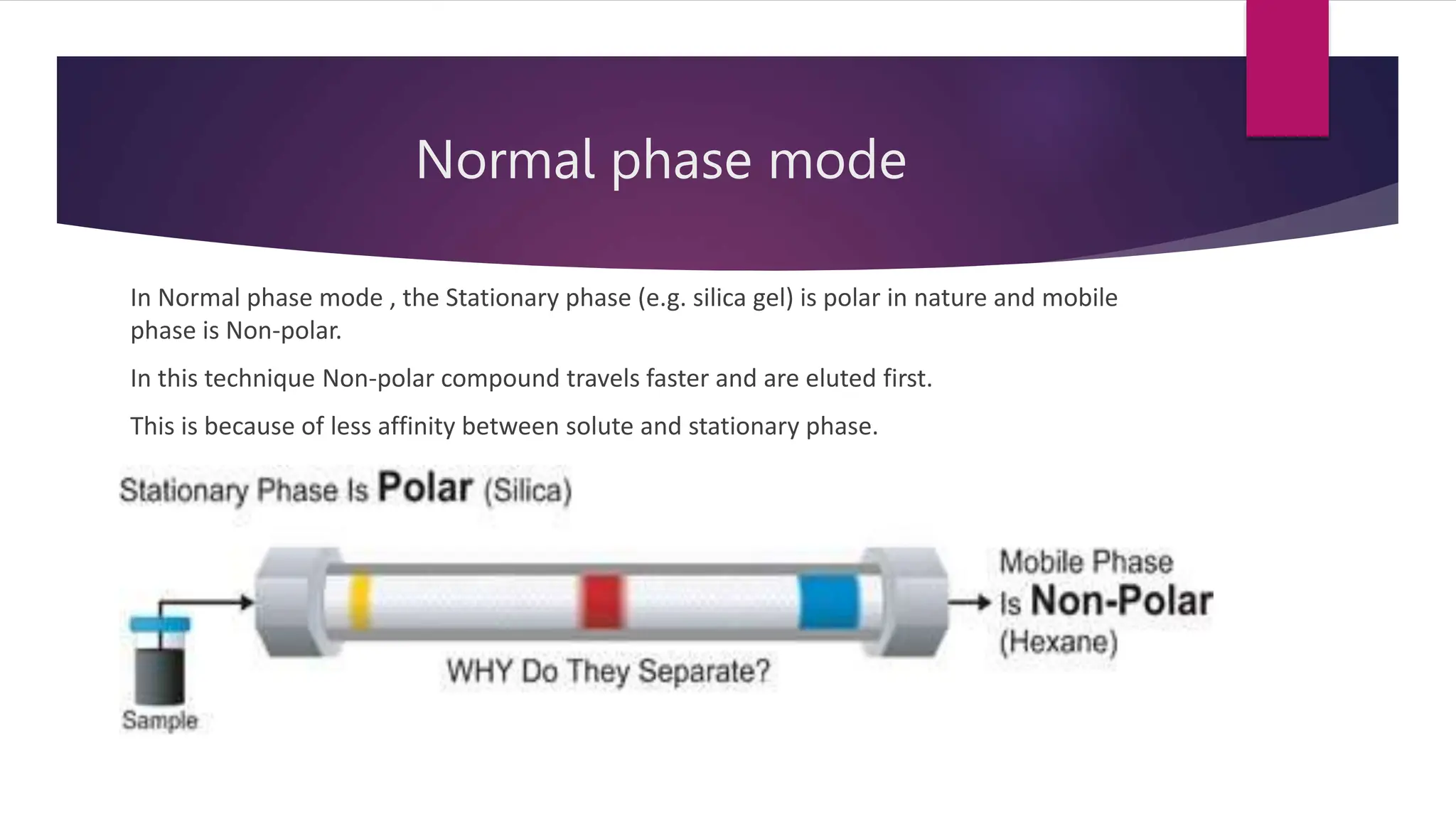 Normal phase mode

In Normal phase mode , the Stationary phase (e.g. silica gel) is polar in nature and mobile phase is Non-polar.

In this technique Non-polar compound travels faster and are eluted first.

This is because of less affinity between solute and stationary phase.

Stationary Phase Is Polar (Silica)

Mobile Phase Is Non-Polar (Hexane)

WHY Do They Separate?

Sample